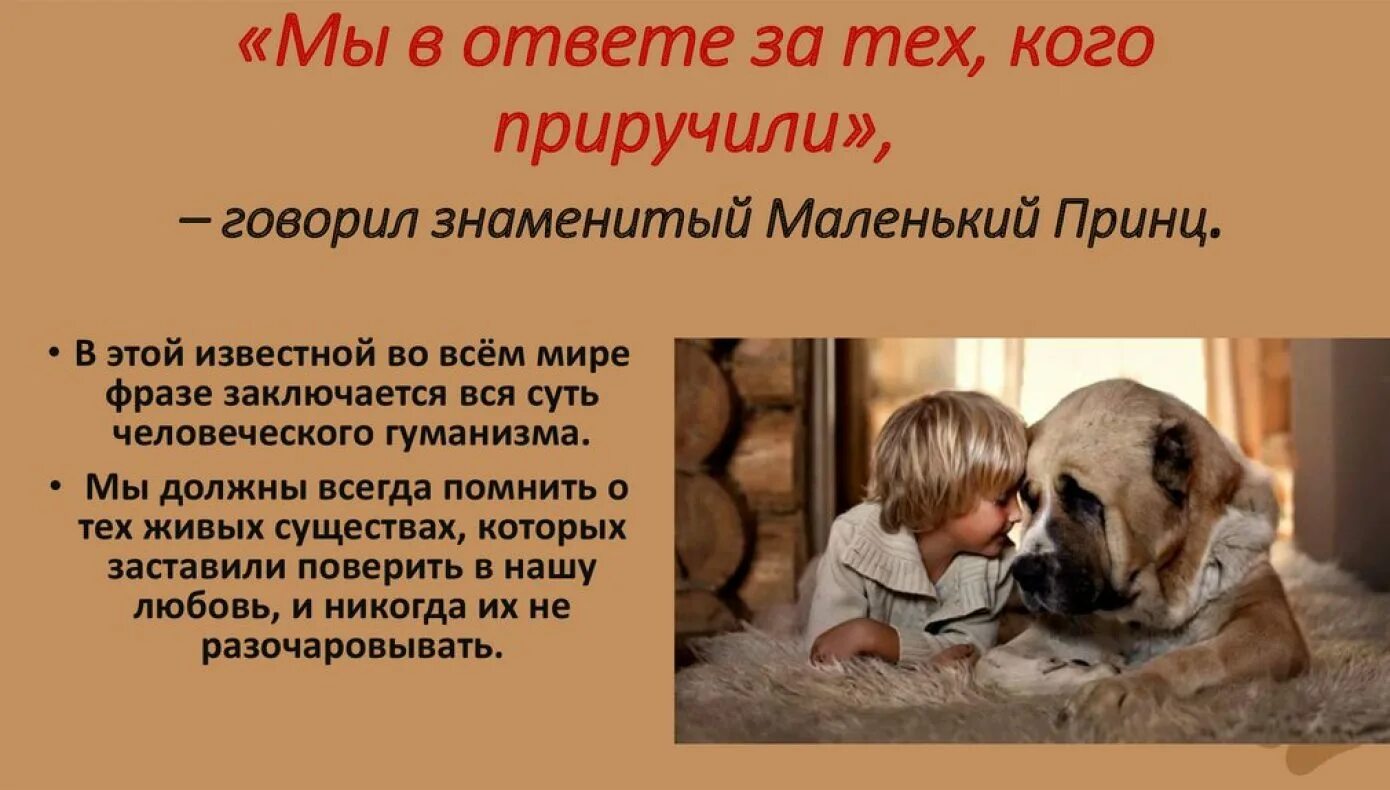 «Мы в ответе за тех, кого приручили»,

– говорил знаменитый Маленький Принц.

• В этой известной во всём мире фразе заключается вся суть человеческого гуманизма.

• Мы должны всегда помнить о тех живых существах, которых заставили поверить в нашу любовь, и никогда их не разочаровывать.